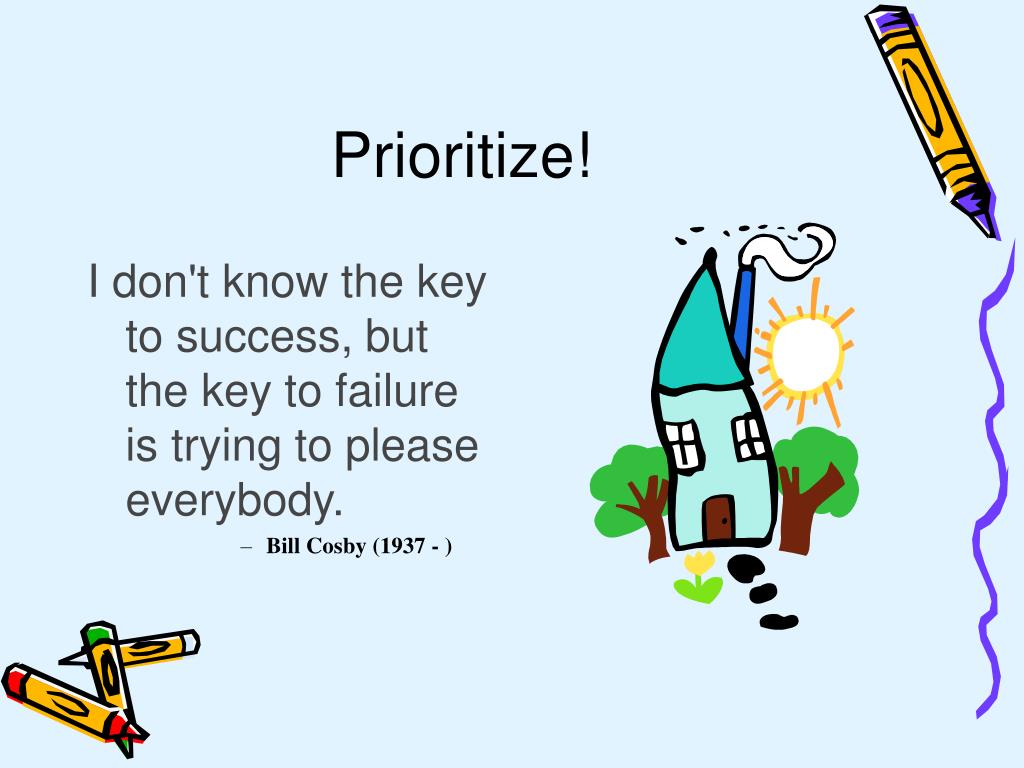 Prioritize!

I don't know the key to success, but the key to failure is trying to please everybody.

– Bill Cosby (1937 - )